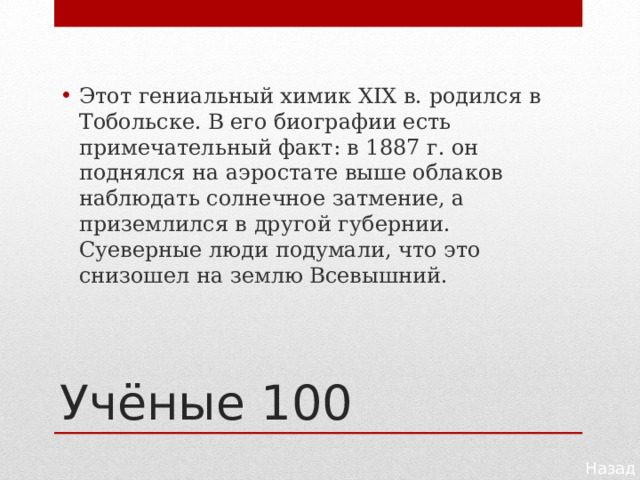 • Этот гениальный химик XIX в. родился в Тобольске. В его биографии есть примечательный факт: в 1887 г. он поднялся на аэростате выше облаков наблюдать солнечное затмение, а приземлился в другой губернии. Суеверные люди подумали, что это снизошел на землю Всевышний.

Учёные 100

Назад